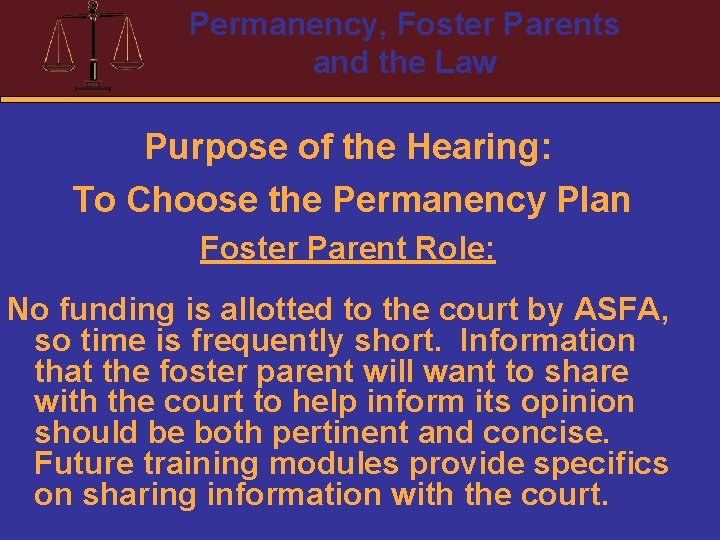 Permanency, Foster Parents and the Law

Purpose of the Hearing:

To Choose the Permanency Plan

Foster Parent Role:

No funding is allotted to the court by ASFA, so time is frequently short. Information that the foster parent will want to share with the court to help inform its opinion should be both pertinent and concise. Future training modules provide specifics on sharing information with the court.